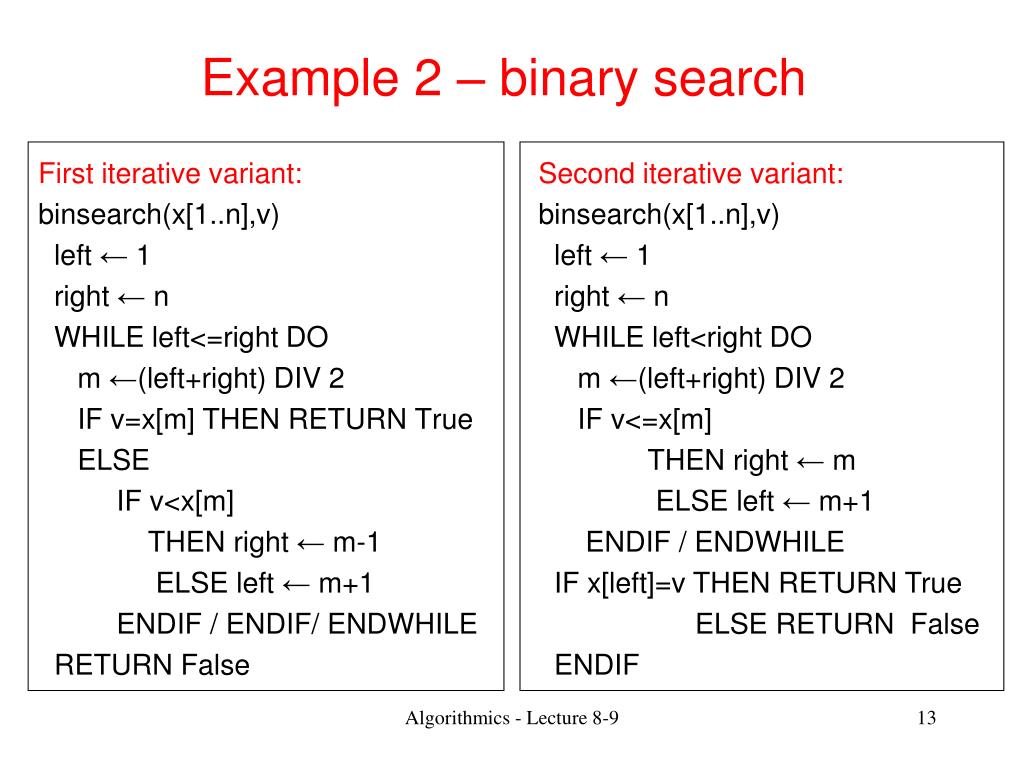 Example 2 – binary search

First iterative variant:
binsearch(x[1..n],v)
left ← 1
right ← n
WHILE left<=right DO
m ←(left+right) DIV 2
IF v=x[m] THEN RETURN True
ELSE
IF v<x[m]
THEN right ← m-1
ELSE left ← m+1
ENDIF / ENDIF/ ENDWHILE
RETURN False

Second iterative variant:
binsearch(x[1..n],v)
left ← 1
right ← n
WHILE left<right DO
m ←(left+right) DIV 2
IF v<=x[m]
THEN right ← m
ELSE left ← m+1
ENDIF / ENDWHILE
IF x[left]=v THEN RETURN True
ELSE RETURN False
ENDIF

Algorithmics - Lecture 8-9

13